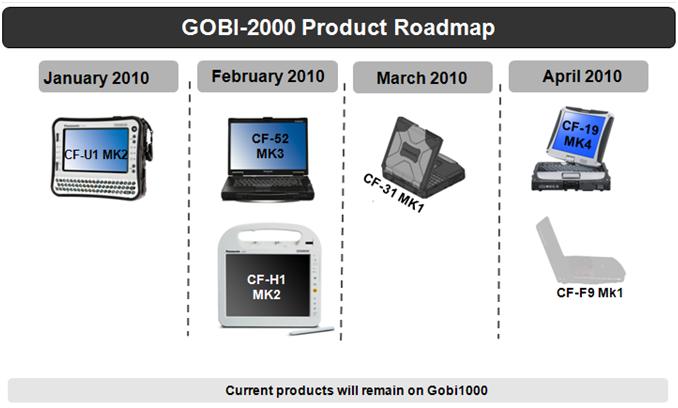 GOBI-2000 Product Roadmap

January 2010

CF-U1 MK2

February 2010

CF-52 MK3

CF-H1 MK2

March 2010

CF-31 MK1

April 2010

CF-19 MK4

CF-F9 Mk1

Current products will remain on Gobi1000